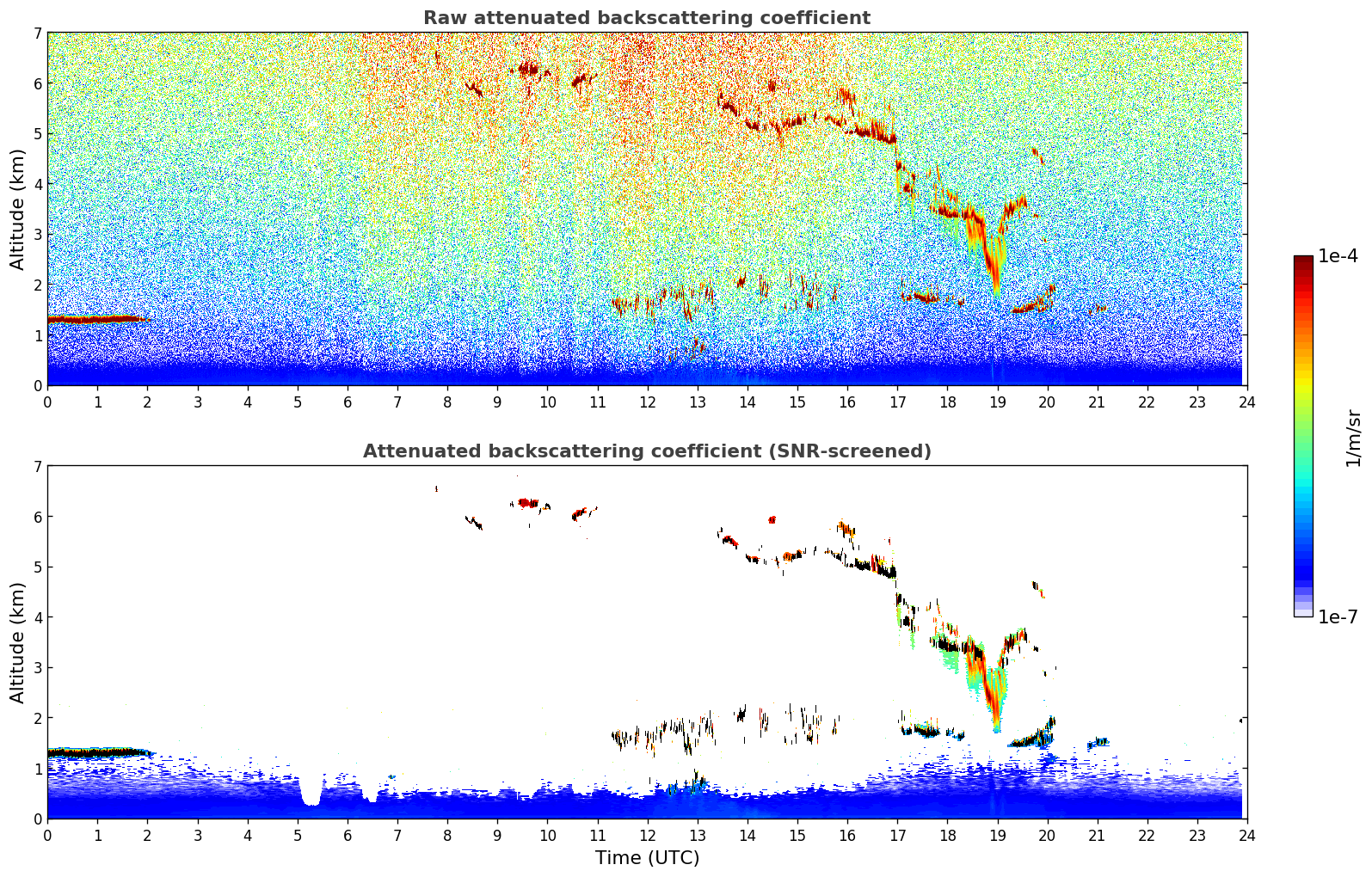 Raw attenuated backscattering coefficient

Altitude (km)

7
6
5
4
3
2
1
0

0 1 2 3 4 5 6 7 8 9 10 11 12 13 14 15 16 17 18 19 20 21 22 23 24

Attenuated backscattering coefficient (SNR-screened)

Altitude (km)

7
6
5
4
3
2
1
0

0 1 2 3 4 5 6 7 8 9 10 11 12 13 14 15 16 17 18 19 20 21 22 23 24

Time (UTC)

1e-4

1/m/sr

1e-7